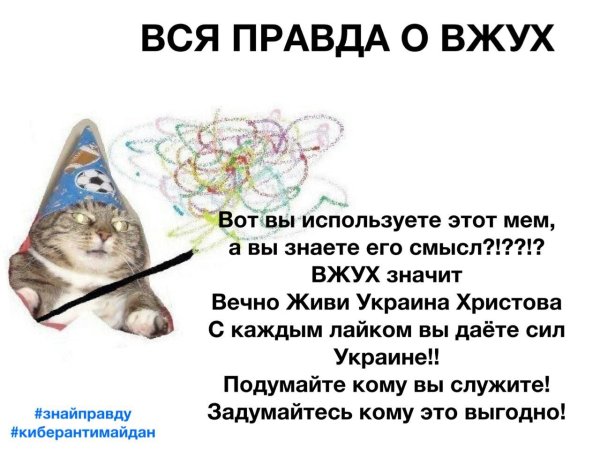 ВСЯ ПРАВДА О ВЖУХ

Вот вы используете этот мем, а вы знаете его смысл?!??!?
ВЖУХ значит
Вечно Живи Украина Христова
С каждым лайком вы даёте сил Украине!!
Подумайте кому вы служите!
Задумайтесь кому это выгодно!

#знайправду
#киберантимайдан